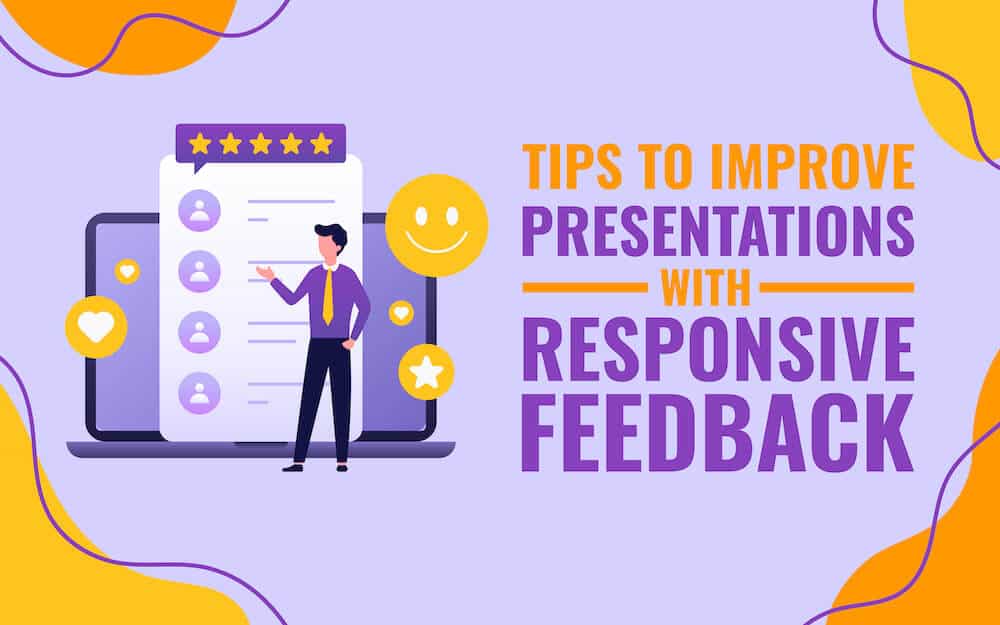 TIPS TO IMPROVE PRESENTATIONS WITH RESPONSIVE FEEDBACK